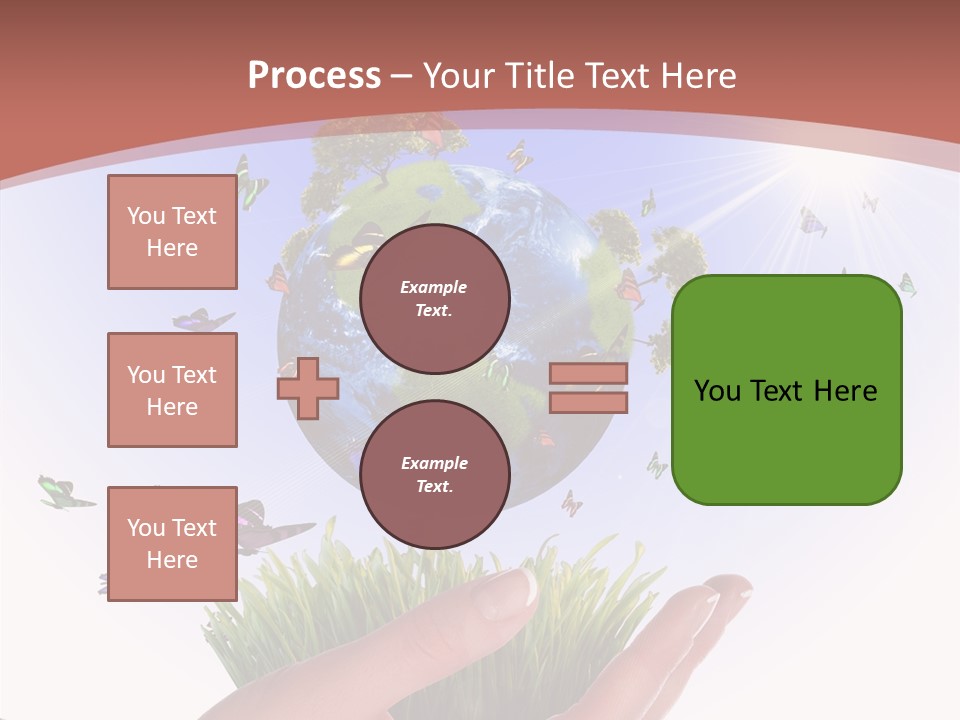 Process – Your Title Text Here

You Text Here

You Text Here

You Text Here

Example Text.

Example Text.

You Text Here